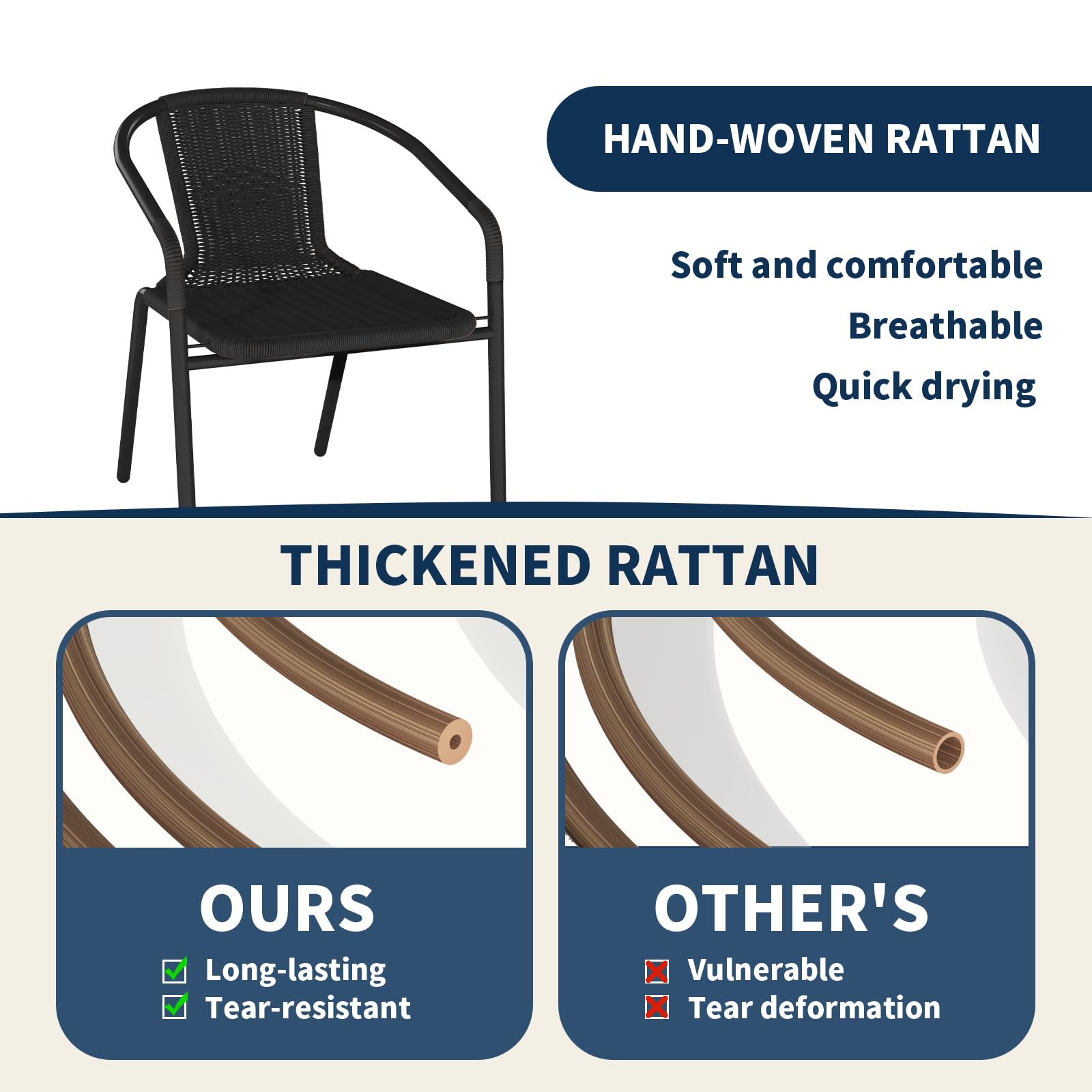 HAND-WOVEN RATTAN

Soft and comfortable
Breathable
Quick drying

THICKENED RATTAN

OURS
Long-lasting
Tear-resistant

OTHER'S
Vulnerable
Tear deformation